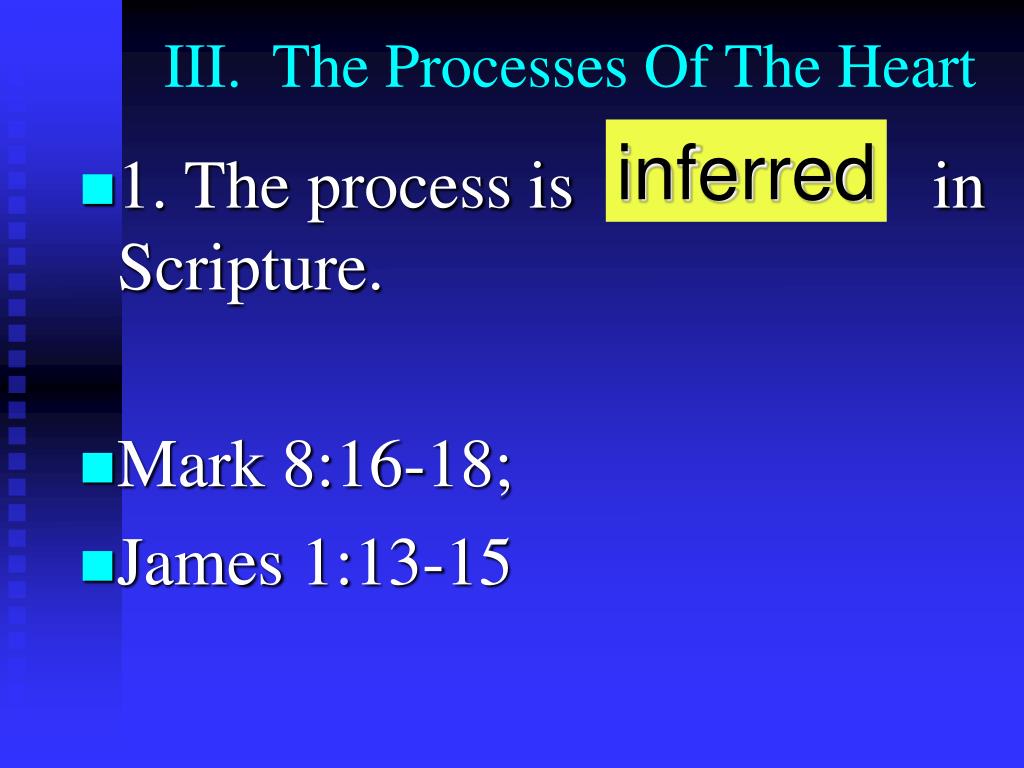 III. The Processes Of The Heart

1. The process is inferred in Scripture.

Mark 8:16-18;

James 1:13-15